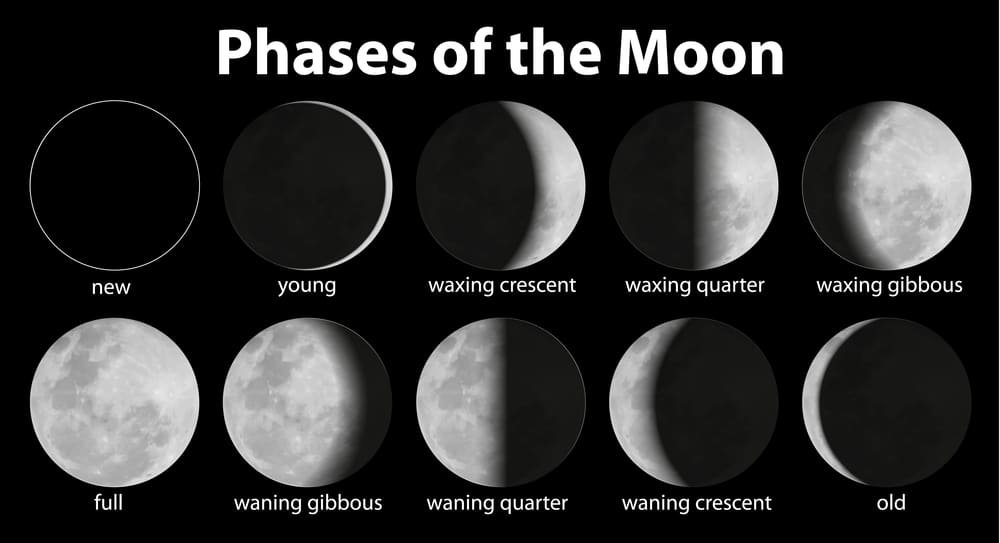 Phases of the Moon

new

young

waxing crescent

waxing quarter

waxing gibbous

full

waning gibbous

waning quarter

waning crescent

old